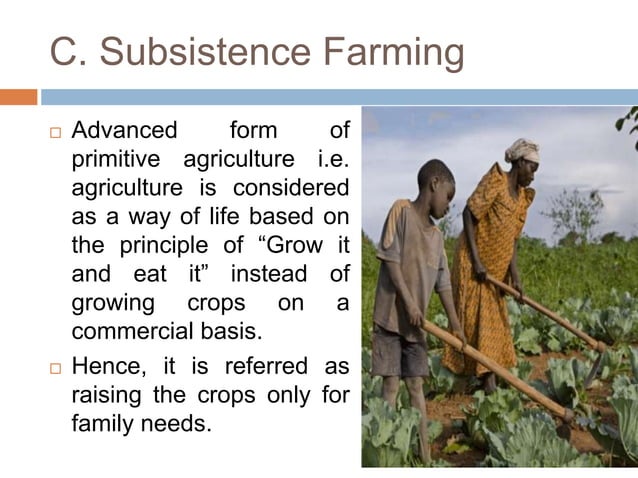 C. Subsistence Farming

□ Advanced form of primitive agriculture i.e. agriculture is considered as a way of life based on the principle of “Grow it and eat it” instead of growing crops on a commercial basis.

□ Hence, it is referred as raising the crops only for family needs.